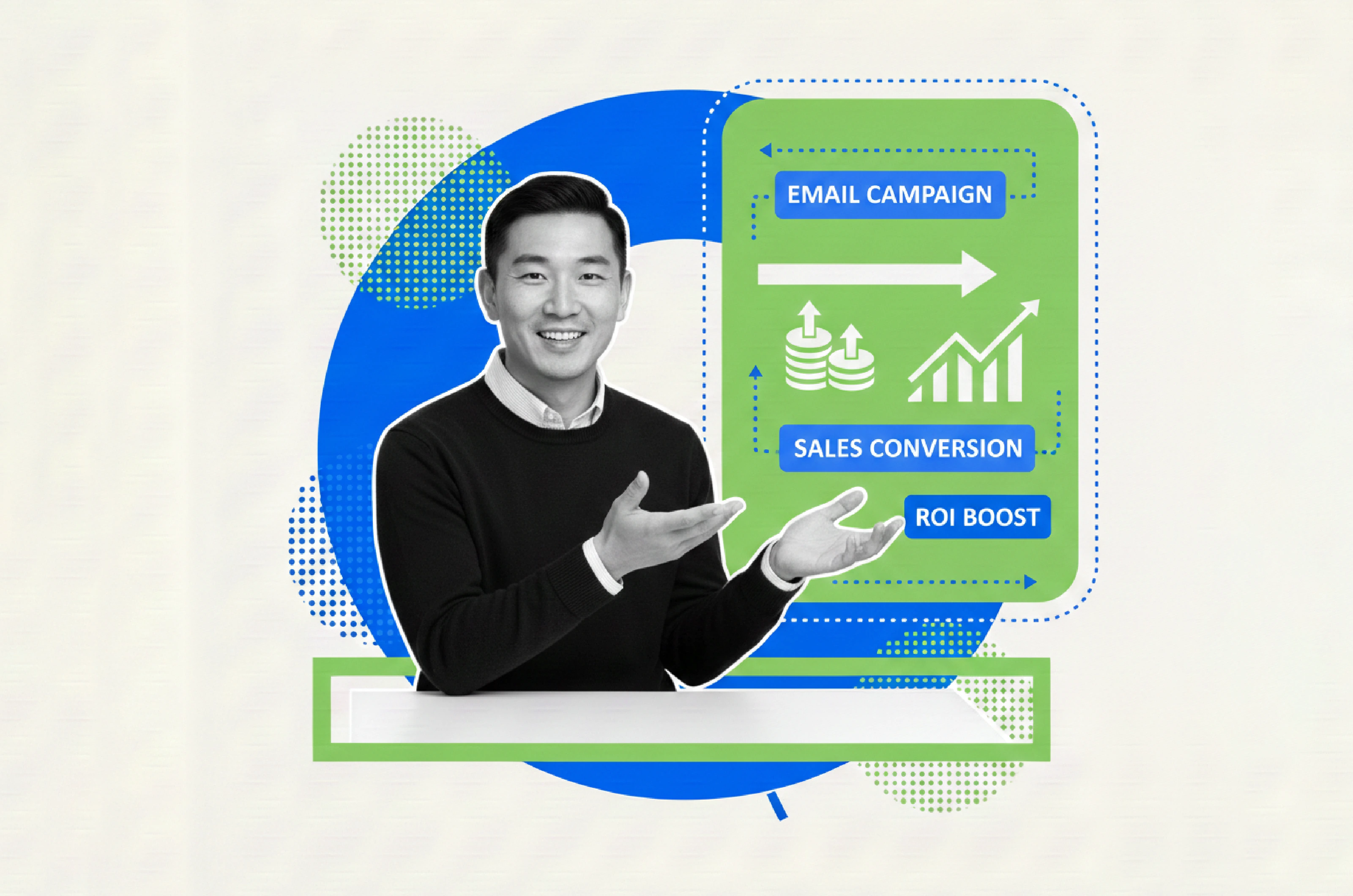 EMAIL CAMPAIGN

SALES CONVERSION

ROI BOOST